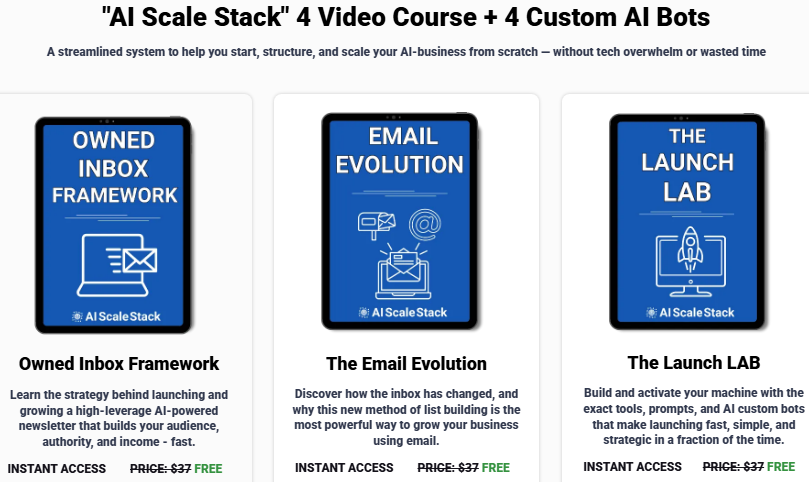 "AI Scale Stack" 4 Video Course + 4 Custom AI Bots

A streamlined system to help you start, structure, and scale your AI-business from scratch — without tech overwhelm or wasted time

OWNED INBOX FRAMEWORK

AI Scale Stack

Owned Inbox Framework

Learn the strategy behind launching and growing a high-leverage AI-powered newsletter that builds your audience, authority, and income - fast.

INSTANT ACCESS PRICE: $37 FREE

EMAIL EVOLUTION

AI Scale Stack

The Email Evolution

Discover how the inbox has changed, and why this new method of list building is the most powerful way to grow your business using email.

INSTANT ACCESS PRICE: $37 FREE

THE LAUNCH LAB

AI Scale Stack

The Launch LAB

Build and activate your machine with the exact tools, prompts, and AI custom bots that make launching fast, simple, and strategic in a fraction of the time.

INSTANT ACCESS PRICE: $37 FREE